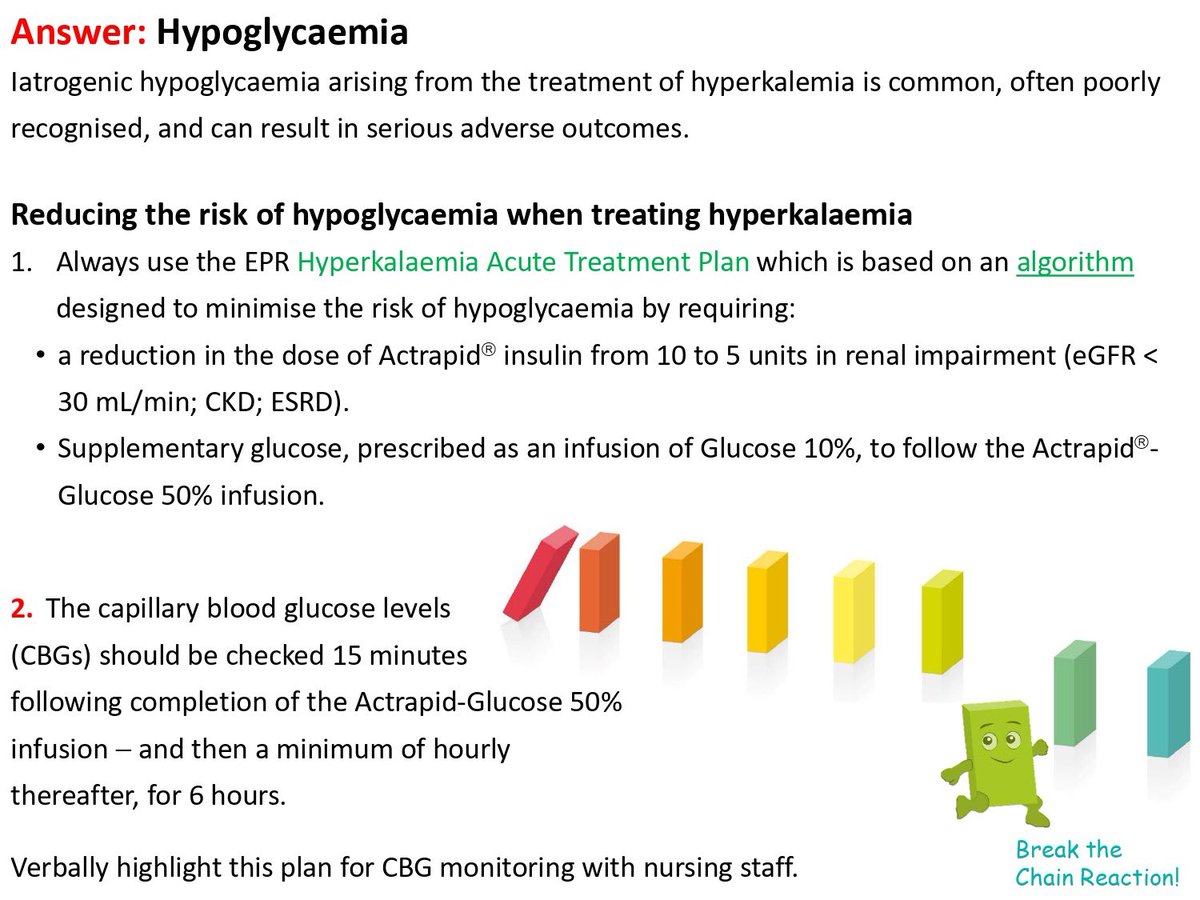 Answer: Hypoglycaemia
Iatrogenic hypoglycaemia arising from the treatment of hyperkalemia is common, often poorly recognised, and can result in serious adverse outcomes.

Reducing the risk of hypoglycaemia when treating hyperkalaemia
1. Always use the EPR Hyperkalaemia Acute Treatment Plan which is based on an algorithm designed to minimise the risk of hypoglycaemia by requiring:
• a reduction in the dose of Actrapid® insulin from 10 to 5 units in renal impairment (eGFR < 30 mL/min; CKD; ESRD).
• Supplementary glucose, prescribed as an infusion of Glucose 10%, to follow the Actrapid®-Glucose 50% infusion.

2. The capillary blood glucose levels (CBGs) should be checked 15 minutes following completion of the Actrapid-Glucose 50% infusion – and then a minimum of hourly thereafter, for 6 hours.

Verbally highlight this plan for CBG monitoring with nursing staff.

Break the Chain Reaction!